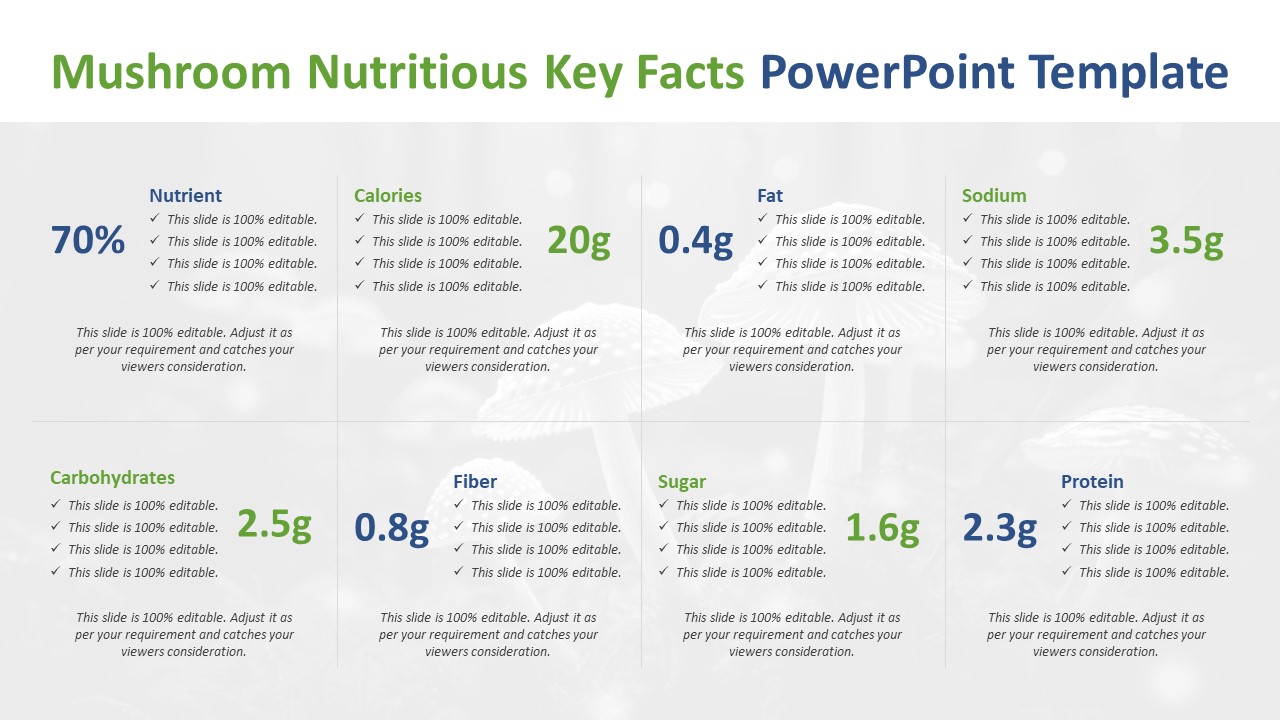 Mushroom Nutritious Key Facts PowerPoint Template

70%

Nutrient
✓ This slide is 100% editable.
✓ This slide is 100% editable.
✓ This slide is 100% editable.
✓ This slide is 100% editable.

This slide is 100% editable. Adjust it as per your requirement and catches your viewers consideration.

Calories
✓ This slide is 100% editable.
✓ This slide is 100% editable.
✓ This slide is 100% editable.
✓ This slide is 100% editable.

20g

This slide is 100% editable. Adjust it as per your requirement and catches your viewers consideration.

0.4g

Fat
✓ This slide is 100% editable.
✓ This slide is 100% editable.
✓ This slide is 100% editable.
✓ This slide is 100% editable.

This slide is 100% editable. Adjust it as per your requirement and catches your viewers consideration.

Sodium
✓ This slide is 100% editable.
✓ This slide is 100% editable.
✓ This slide is 100% editable.
✓ This slide is 100% editable.

3.5g

This slide is 100% editable. Adjust it as per your requirement and catches your viewers consideration.

Carbohydrates
✓ This slide is 100% editable.
✓ This slide is 100% editable.
✓ This slide is 100% editable.
✓ This slide is 100% editable.

2.5g

This slide is 100% editable. Adjust it as per your requirement and catches your viewers consideration.

0.8g

Fiber
✓ This slide is 100% editable.
✓ This slide is 100% editable.
✓ This slide is 100% editable.
✓ This slide is 100% editable.

This slide is 100% editable. Adjust it as per your requirement and catches your viewers consideration.

Sugar
✓ This slide is 100% editable.
✓ This slide is 100% editable.
✓ This slide is 100% editable.
✓ This slide is 100% editable.

1.6g

This slide is 100% editable. Adjust it as per your requirement and catches your viewers consideration.

2.3g

Protein
✓ This slide is 100% editable.
✓ This slide is 100% editable.
✓ This slide is 100% editable.
✓ This slide is 100% editable.

This slide is 100% editable. Adjust it as per your requirement and catches your viewers consideration.